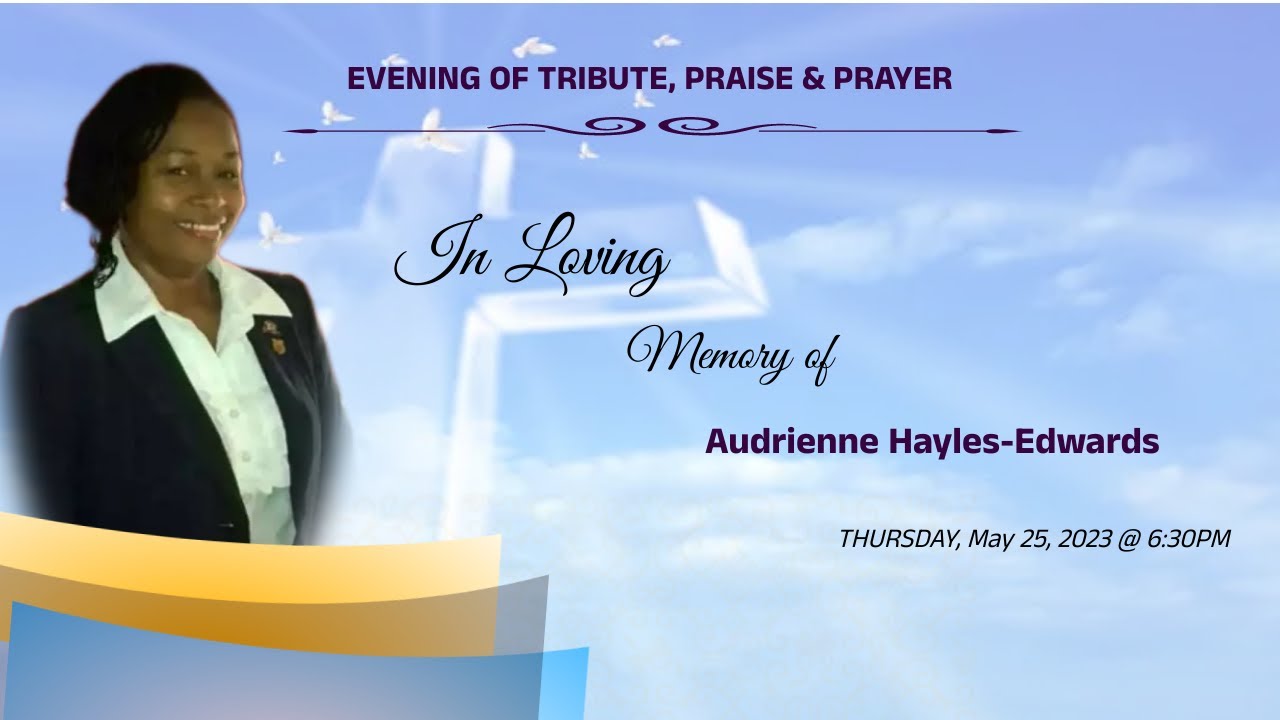 EVENING OF TRIBUTE, PRAISE & PRAYER

In Loving

Memory of

Audrienne Hayles-Edwards

THURSDAY, May 25, 2023 @ 6:30PM